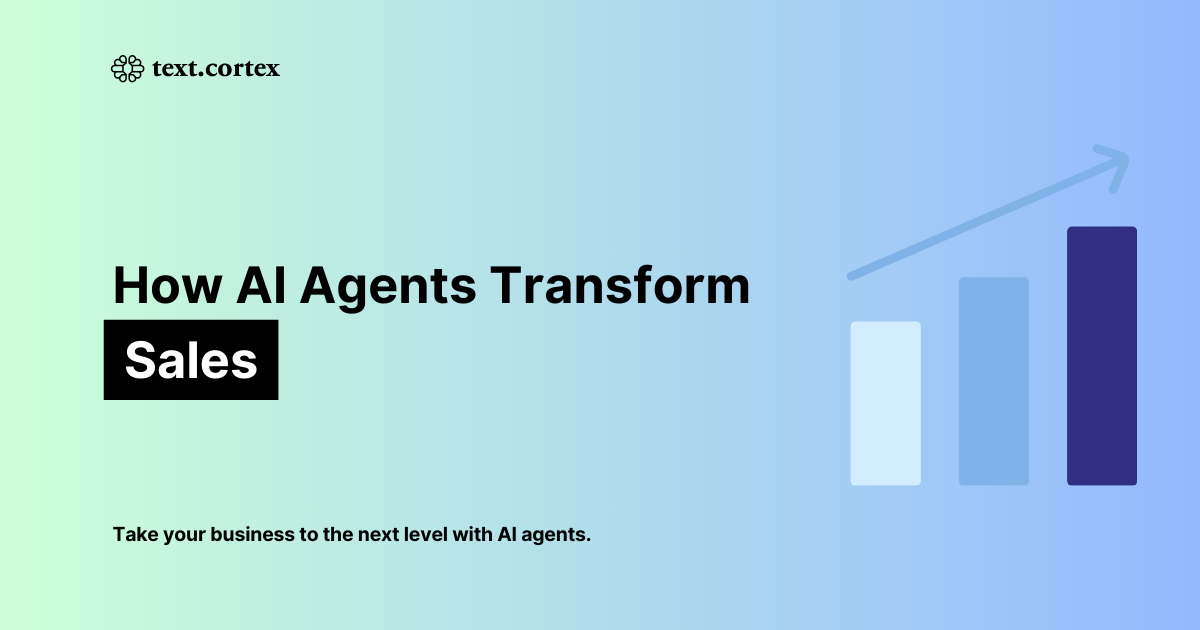 text.cortex

How AI Agents Transform Sales

Take your business to the next level with AI agents.